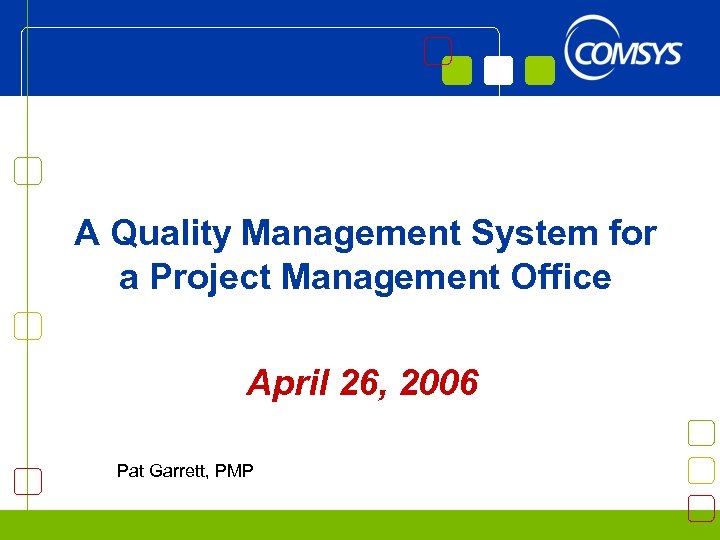 COMSYS

A Quality Management System for a Project Management Office

April 26, 2006

Pat Garrett, PMP